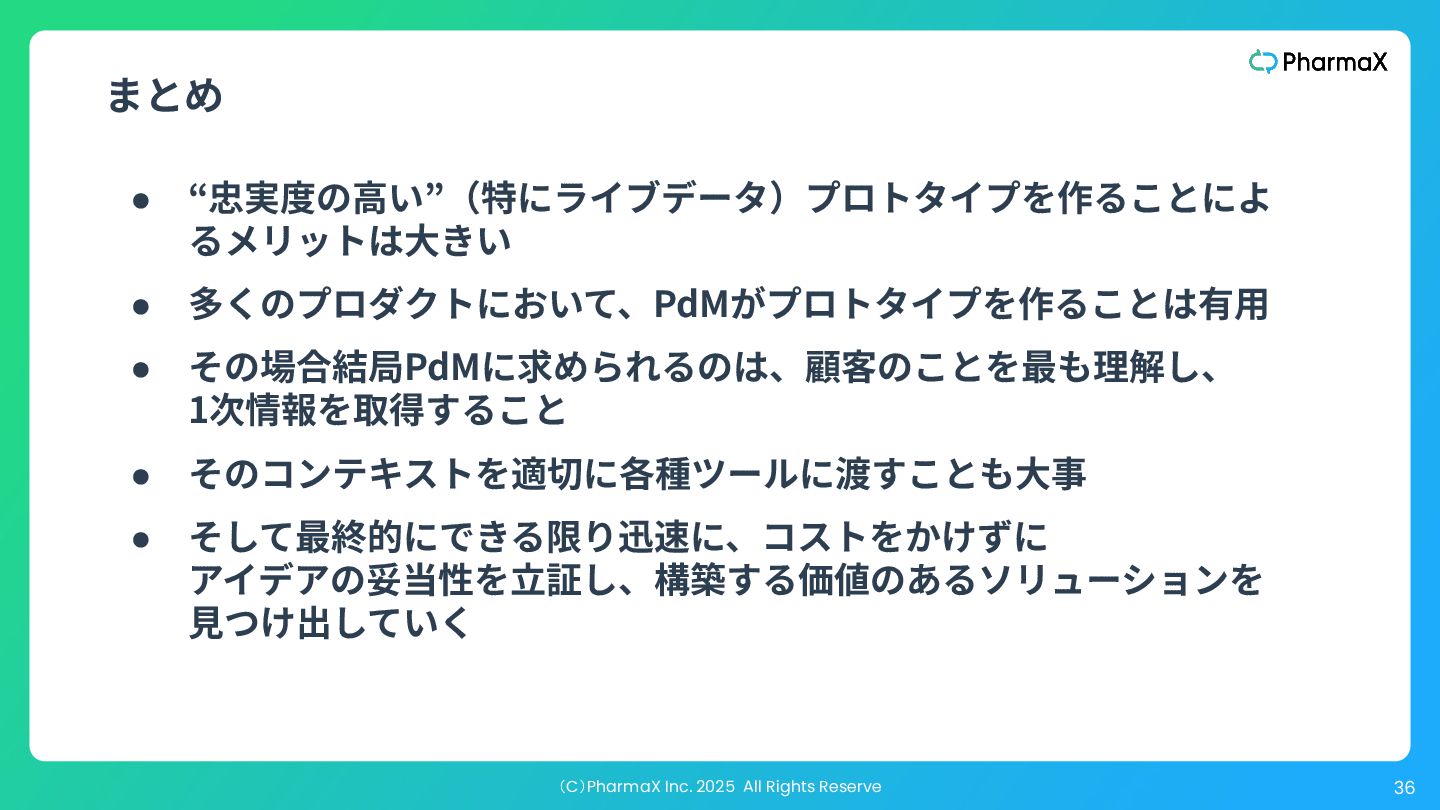 PharmaX

まとめ

● “忠実度の高い”（特にライブデータ）プロトタイプを作ることによるメリットは大きい

● 多くのプロダクトにおいて、PdMがプロトタイプを作ることは有用

● その場合結局PdMに求められるのは、顧客のことを最も理解し、1次情報を取得すること

● そのコンテキストを適切に各種ツールに渡すことも大事

● そして最終的にできる限り迅速に、コストをかけずにアイデアの妥当性を立証し、構築する価値のあるソリューションを見つけ出していく

（C）PharmaX Inc. 2025 All Rights Reserve

36